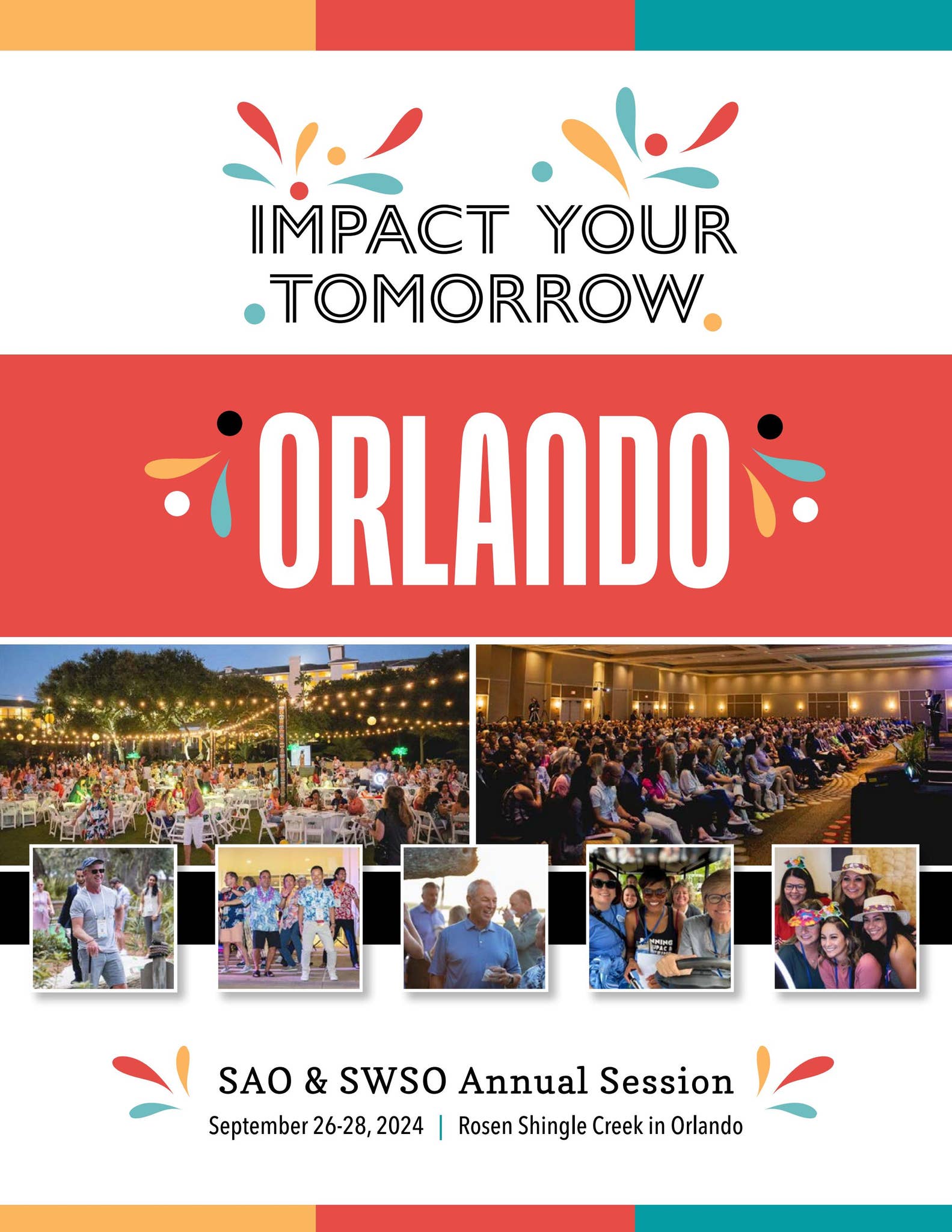 IMPACT YOUR TOMORROW

ORLANDO

SAO & SWSO Annual Session

September 26-28, 2024 | Rosen Shingle Creek in Orlando